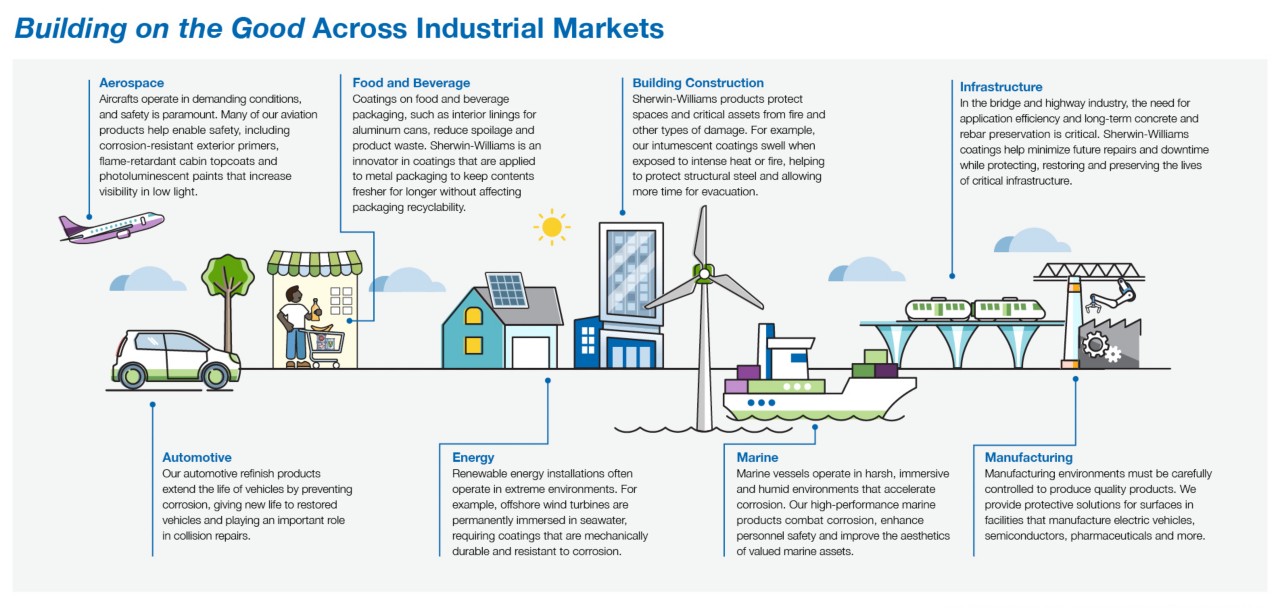 Building on the Good Across Industrial Markets

Aerospace
Aircrafts operate in demanding conditions, and safety is paramount. Many of our aviation products help enable safety, including corrosion-resistant exterior primers, flame-retardant cabin topcoats and photoluminescent paints that increase visibility in low light.

Food and Beverage
Coatings on food and beverage packaging, such as interior linings for aluminum cans, reduce spoilage and product waste. Sherwin-Williams is an innovator in coatings that are applied to metal packaging to keep contents fresher for longer without affecting packaging recyclability.

Building Construction
Sherwin-Williams products protect spaces and critical assets from fire and other types of damage. For example, our intumescent coatings swell when exposed to intense heat or fire, helping to protect structural steel and allowing more time for evacuation.

Infrastructure
In the bridge and highway industry, the need for application efficiency and long-term concrete and rebar preservation is critical. Sherwin-Williams coatings help minimize future repairs and downtime while protecting, restoring and preserving the lives of critical infrastructure.

Automotive
Our automotive refinish products extend the life of vehicles by preventing corrosion, giving new life to restored vehicles and playing an important role in collision repairs.

Energy
Renewable energy installations often operate in extreme environments. For example, offshore wind turbines are permanently immersed in seawater, requiring coatings that are mechanically durable and resistant to corrosion.

Marine
Marine vessels operate in harsh, immersive and humid environments that accelerate corrosion. Our high-performance marine products combat corrosion, enhance personnel safety and improve the aesthetics of valued marine assets.

Manufacturing
Manufacturing environments must be carefully controlled to produce quality products. We provide protective solutions for surfaces in facilities that manufacture electric vehicles, semiconductors, pharmaceuticals and more.